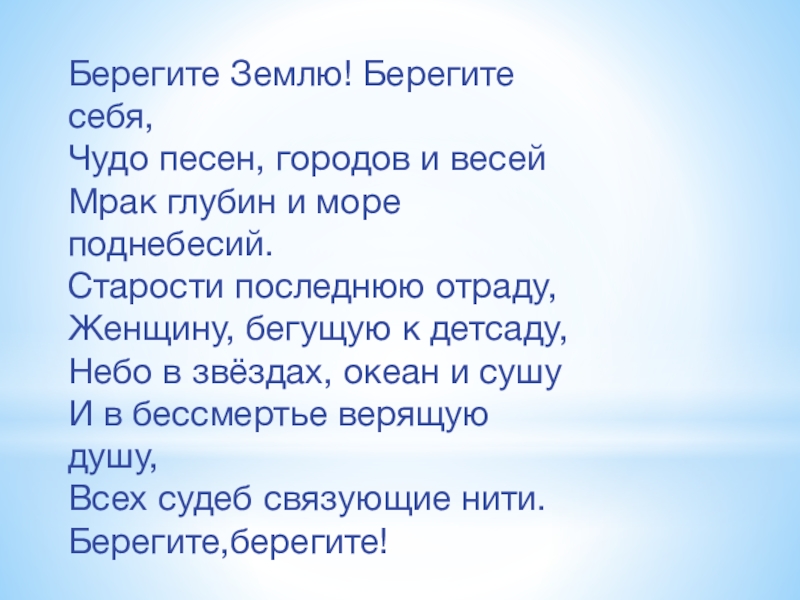 Берегите Землю! Берегите себя,
Чудо песен, городов и весей
Мрак глубин и море поднебесий.
Старости последнюю отраду,
Женщину, бегущую к детсаду,
Небо в звёздах, океан и сушу
И в бессмертье верящую душу,
Всех судеб связующие нити.
Берегите,берегите!